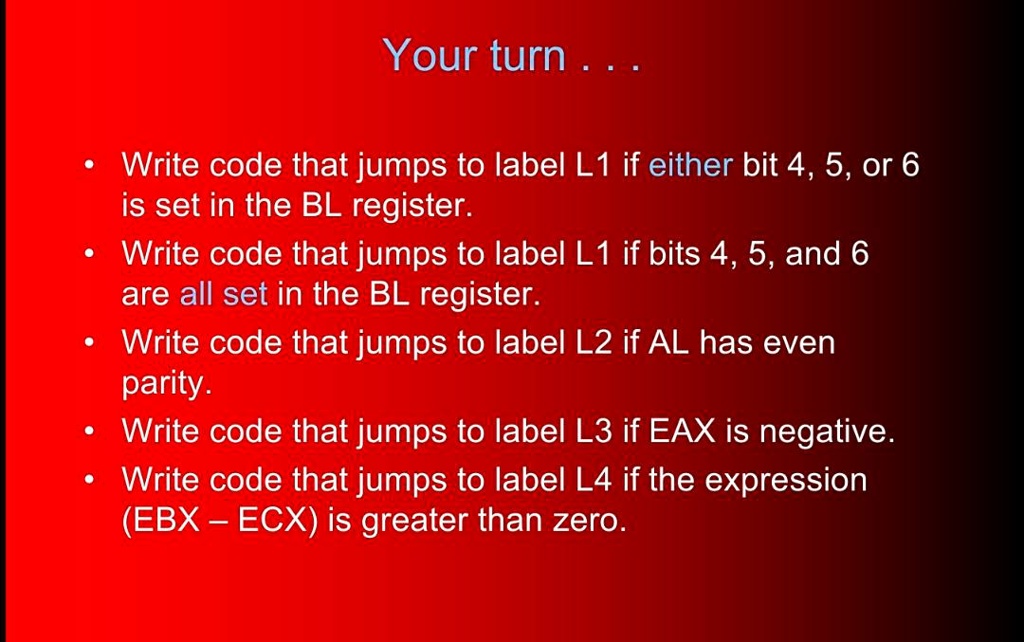 Your turn . . .

• Write code that jumps to label L1 if either bit 4, 5, or 6 is set in the BL register.

• Write code that jumps to label L1 if bits 4, 5, and 6 are all set in the BL register.

• Write code that jumps to label L2 if AL has even parity.

• Write code that jumps to label L3 if EAX is negative.

• Write code that jumps to label L4 if the expression (EBX – ECX) is greater than zero.